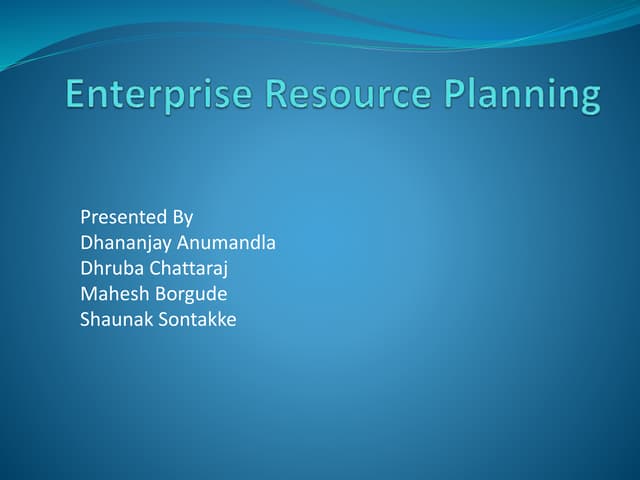 Enterprise Resource Planning

Presented By
Dhananjay Anumandla
Dhruba Chattaraj
Mahesh Borgude
Shaunak Sontakke